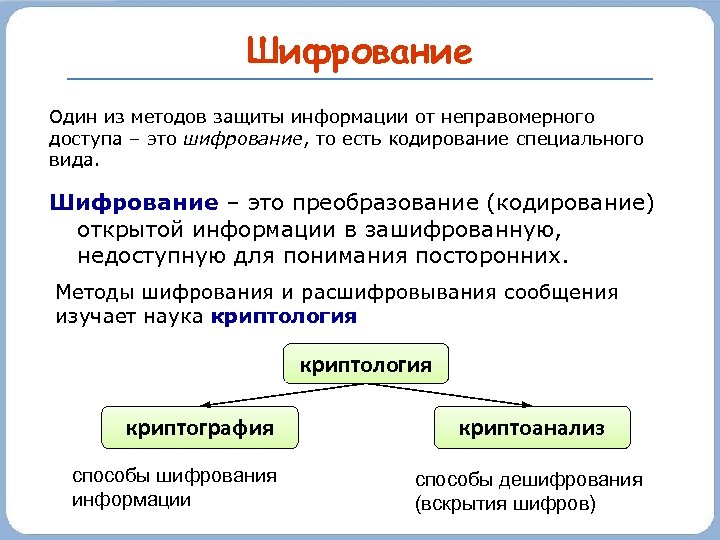 Шифрование

Один из методов защиты информации от неправомерного доступа – это шифрование, то есть кодирование специального вида.

Шифрование – это преобразование (кодирование) открытой информации в зашифрованную, недоступную для понимания посторонних.

Методы шифрования и расшифровывания сообщения изучает наука криптология

криптология

криптография

криптоанализ

способы шифрования информации

способы дешифрования (вскрытия шифров)